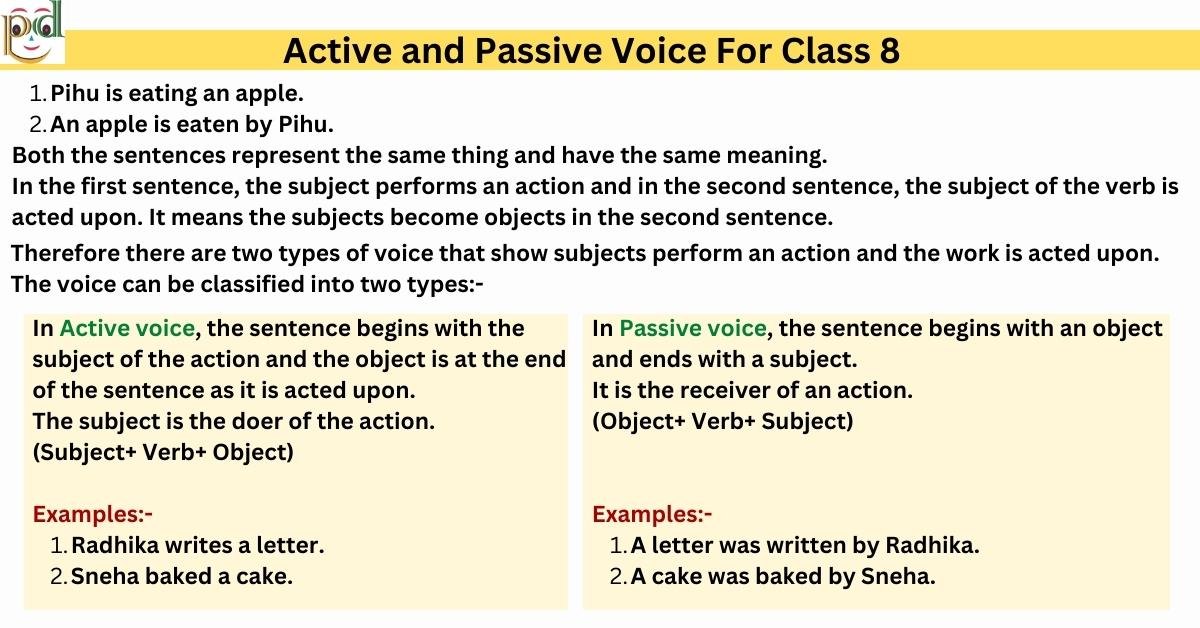 pd

Active and Passive Voice For Class 8

1. Pihu is eating an apple.
2. An apple is eaten by Pihu.

Both the sentences represent the same thing and have the same meaning.
In the first sentence, the subject performs an action and in the second sentence, the subject of the verb is acted upon. It means the subjects become objects in the second sentence.

Therefore there are two types of voice that show subjects perform an action and the work is acted upon. The voice can be classified into two types:-

In Active voice, the sentence begins with the subject of the action and the object is at the end of the sentence as it is acted upon.
The subject is the doer of the action.
(Subject+ Verb+ Object)

Examples:-
1. Radhika writes a letter.
2. Sneha baked a cake.

In Passive voice, the sentence begins with an object and ends with a subject.
It is the receiver of an action.
(Object+ Verb+ Subject)

Examples:-
1. A letter was written by Radhika.
2. A cake was baked by Sneha.